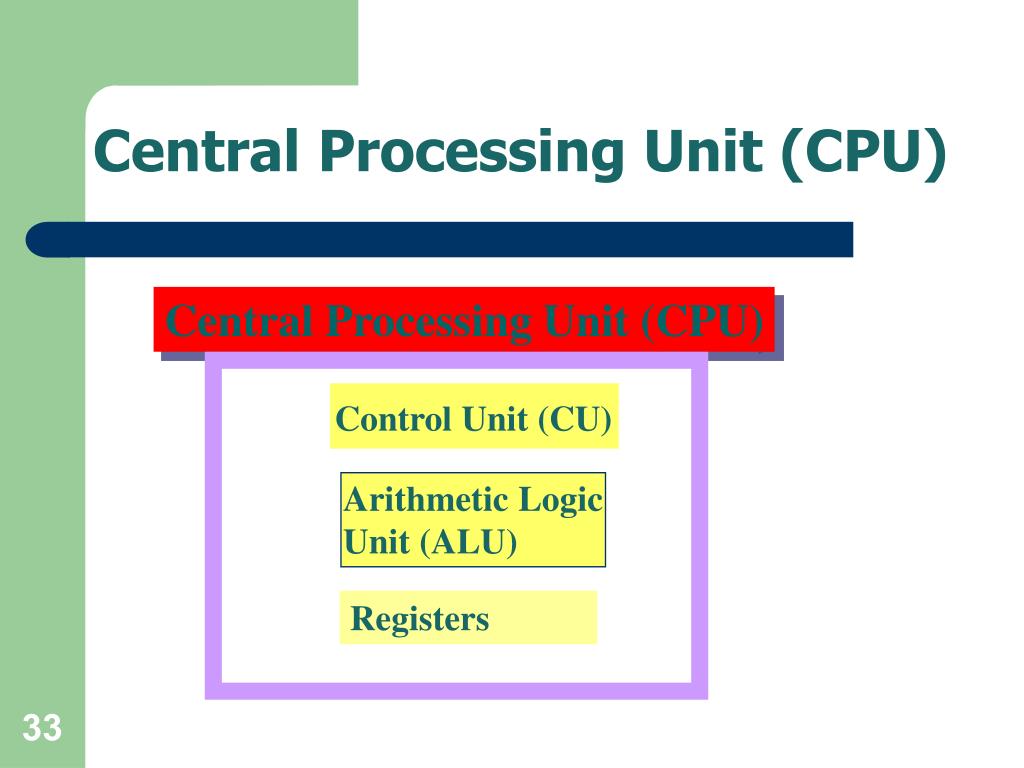 Central Processing Unit (CPU)

Central Processing Unit (CPU)

Control Unit (CU)

Arithmetic Logic Unit (ALU)

Registers

33